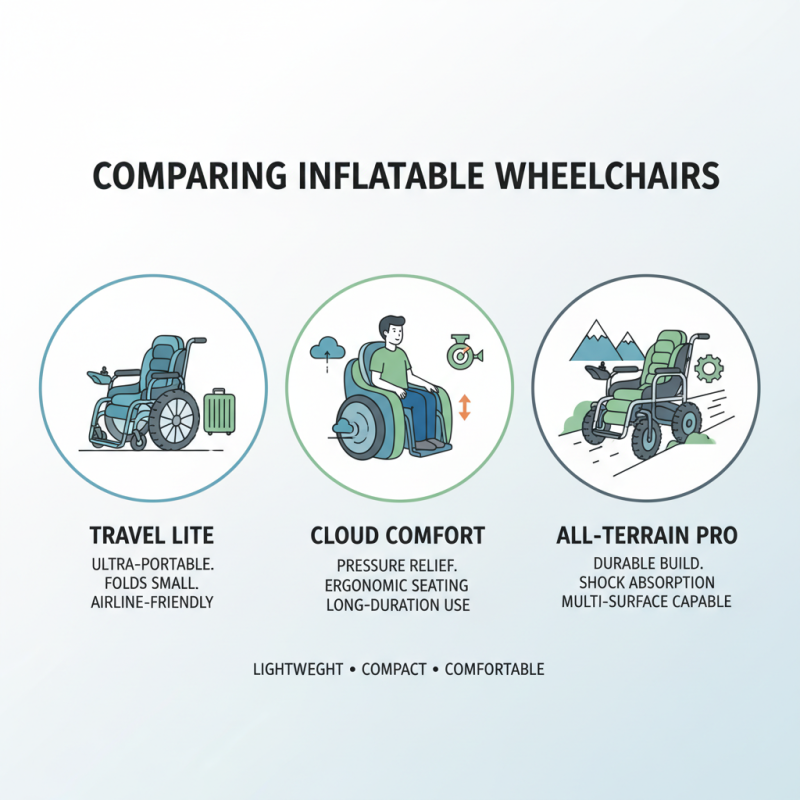 COMPARING INFLATABLE WHEELCHAIRS

TRAVEL LITE
ULTRA-PORTABLE.
FOLDS SMALL.
AIRLINE-FRIENDLY

CLOUD COMFORT
PRESSURE RELIEF.
ERGONOMIC SEATING
LONG-DURATION USE

ALL-TERRAIN PRO
DURABLE BUILD.
SHOCK ABSORPTION
MULTI-SURFACE CAPABLE

LIGHTWEGHT • COMPACT • COMFORTABLE